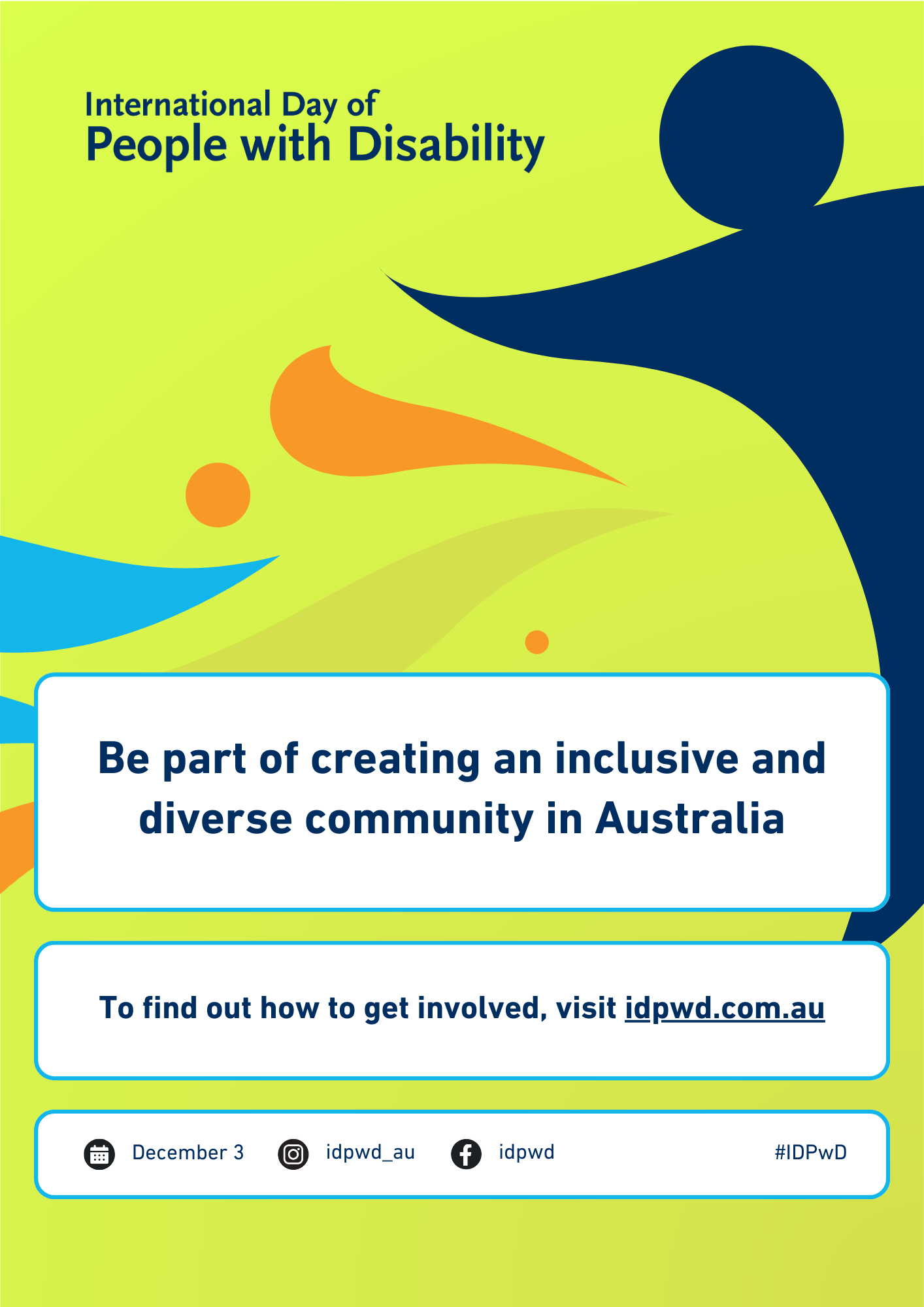 International Day of
People with Disability

Be part of creating an inclusive and diverse community in Australia

To find out how to get involved, visit idpwd.com.au

December 3 idpwd_au idpwd #IDPwD